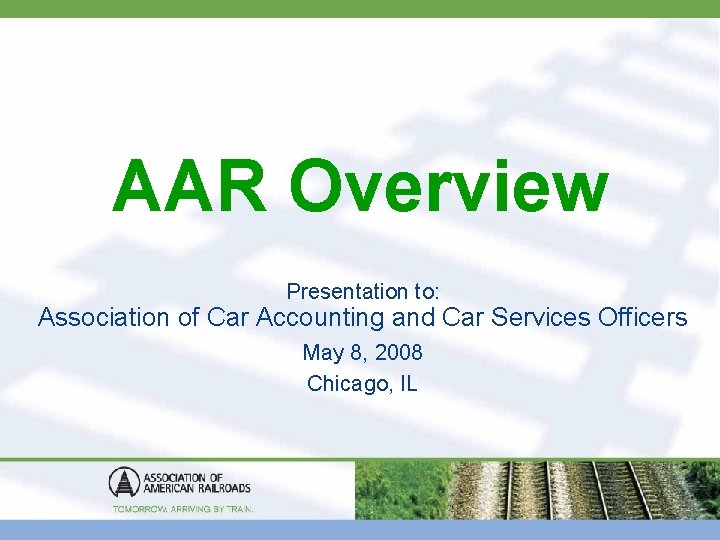 AAR Overview

Presentation to:
Association of Car Accounting and Car Services Officers
May 8, 2008
Chicago, IL

ASSOCIATION OF AMERICAN RAILROADS
TOMORROW. ARRIVING BY TRAIN.